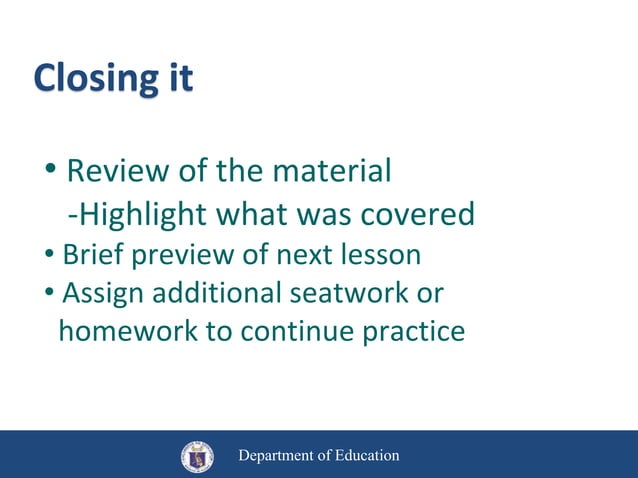 Closing it

• Review of the material
-Highlight what was covered
• Brief preview of next lesson
• Assign additional seatwork or homework to continue practice

Department of Education